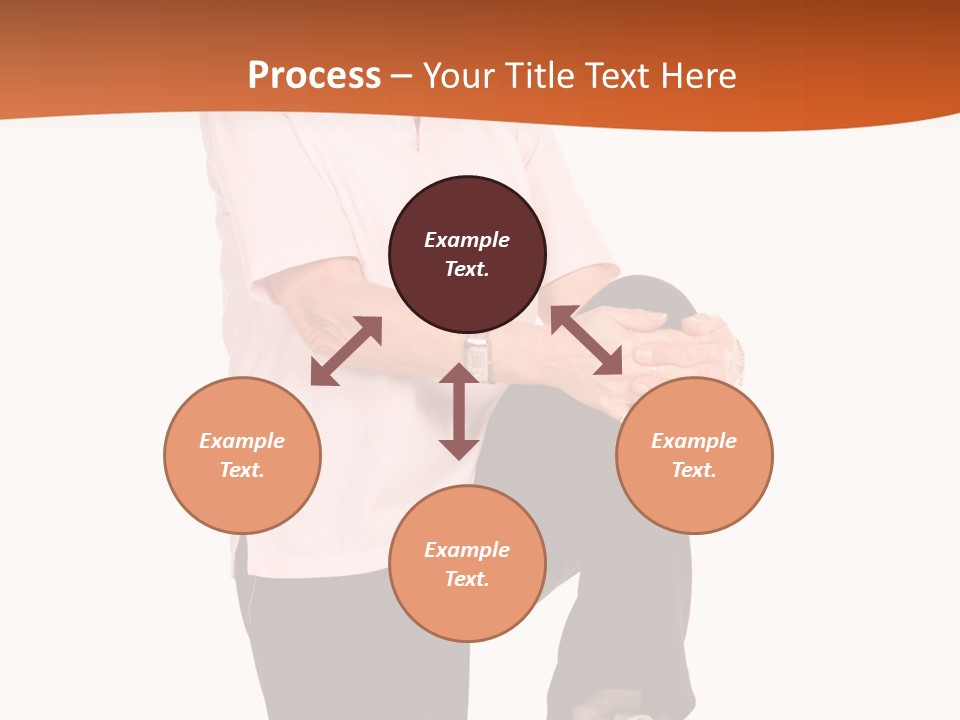 Process – Your Title Text Here

Example Text.

Example Text.

Example Text.

Example Text.